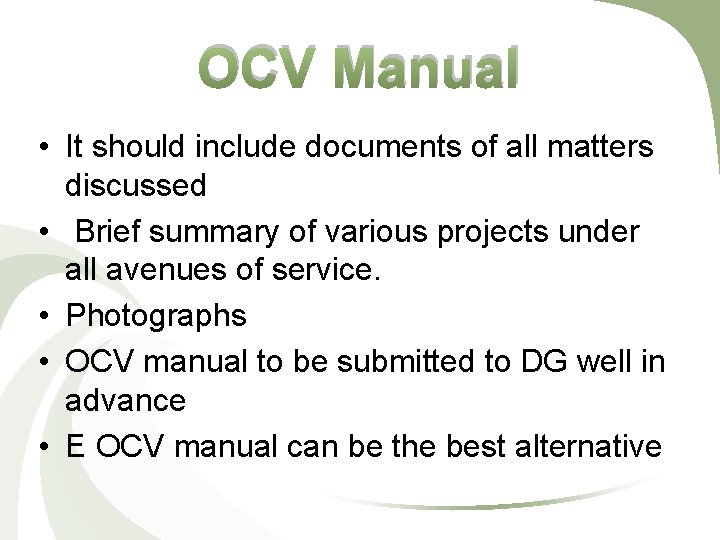 OCV Manual

• It should include documents of all matters discussed
• Brief summary of various projects under all avenues of service.
• Photographs
• OCV manual to be submitted to DG well in advance
• E OCV manual can be the best alternative